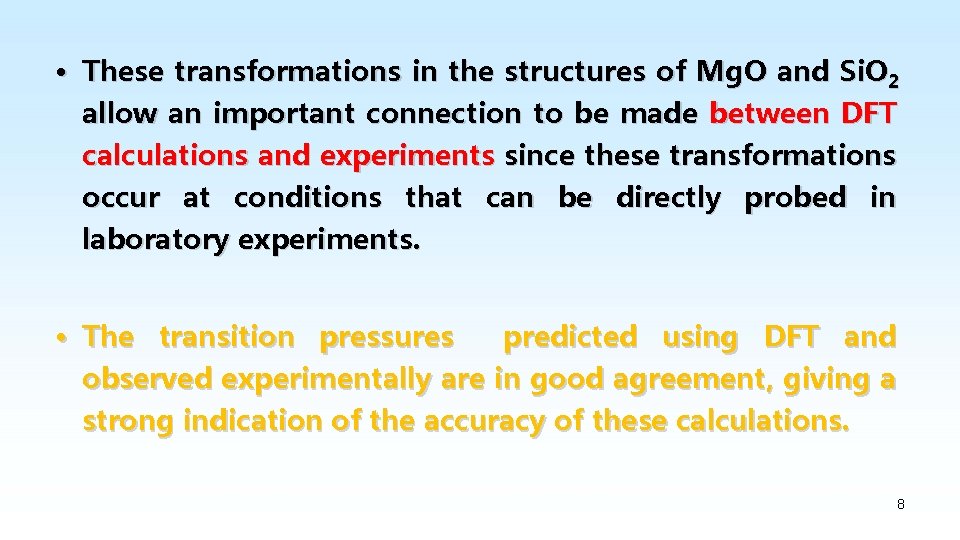 • These transformations in the structures of MgO and $SiO_2$ allow an important connection to be made between DFT calculations and experiments since these transformations occur at conditions that can be directly probed in laboratory experiments.

• The transition pressures predicted using DFT and observed experimentally are in good agreement, giving a strong indication of the accuracy of these calculations.

8